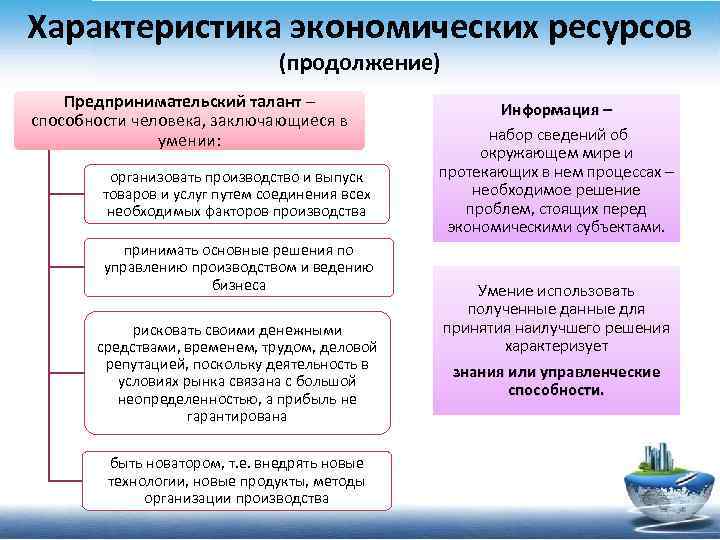 Характеристика экономических ресурсов
(продолжение)

Предпринимательский талант – способности человека, заключающиеся в умении:

организовать производство и выпуск товаров и услуг путем соединения всех необходимых факторов производства

принимать основные решения по управлению производством и ведению бизнеса

рисковать своими денежными средствами, временем, трудом, деловой репутацией, поскольку деятельность в условиях рынка связана с большой неопределенностью, а прибыль не гарантирована

быть новатором, т.е. внедрять новые технологии, новые продукты, методы организации производства

Информация –
набор сведений об окружающем мире и протекающих в нем процессах – необходимое решение проблем, стоящих перед экономическими субъектами.

Умение использовать полученные данные для принятия наилучшего решения характеризует

знания или управленческие способности.